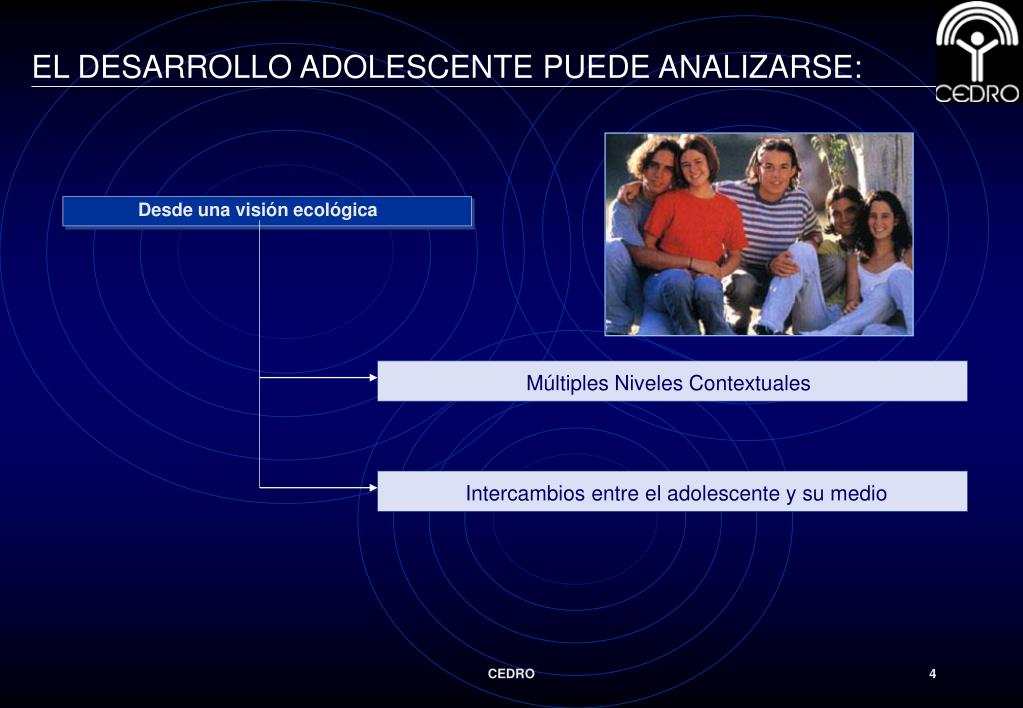 EL DESARROLLO ADOLESCENTE PUEDE ANALIZARSE:

CEDRO

Desde una visión ecológica

Múltiples Niveles Contextuales

Intercambios entre el adolescente y su medio

CEDRO

4